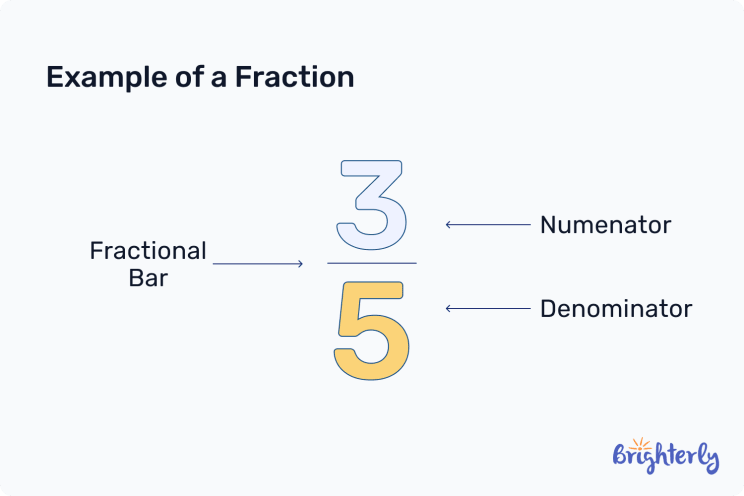 Example of a Fraction

Fractional Bar

$\frac{3}{5}$

Numenator

Denominator

Brighterly